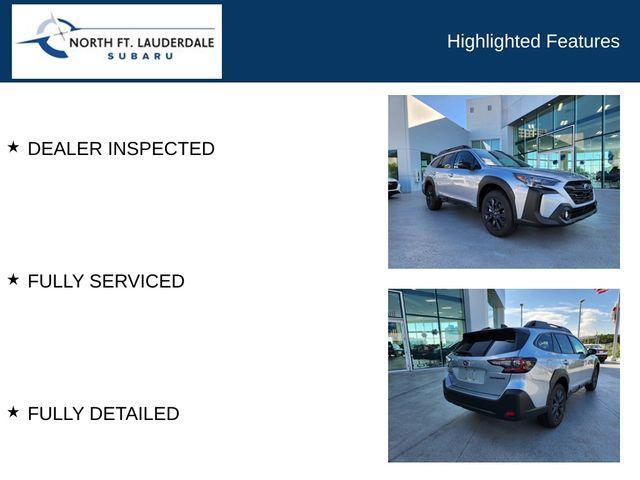 NORTH FT. LAUDERDALE
SUBARU

Highlighted Features

★ DEALER INSPECTED

★ FULLY SERVICED

★ FULLY DETAILED